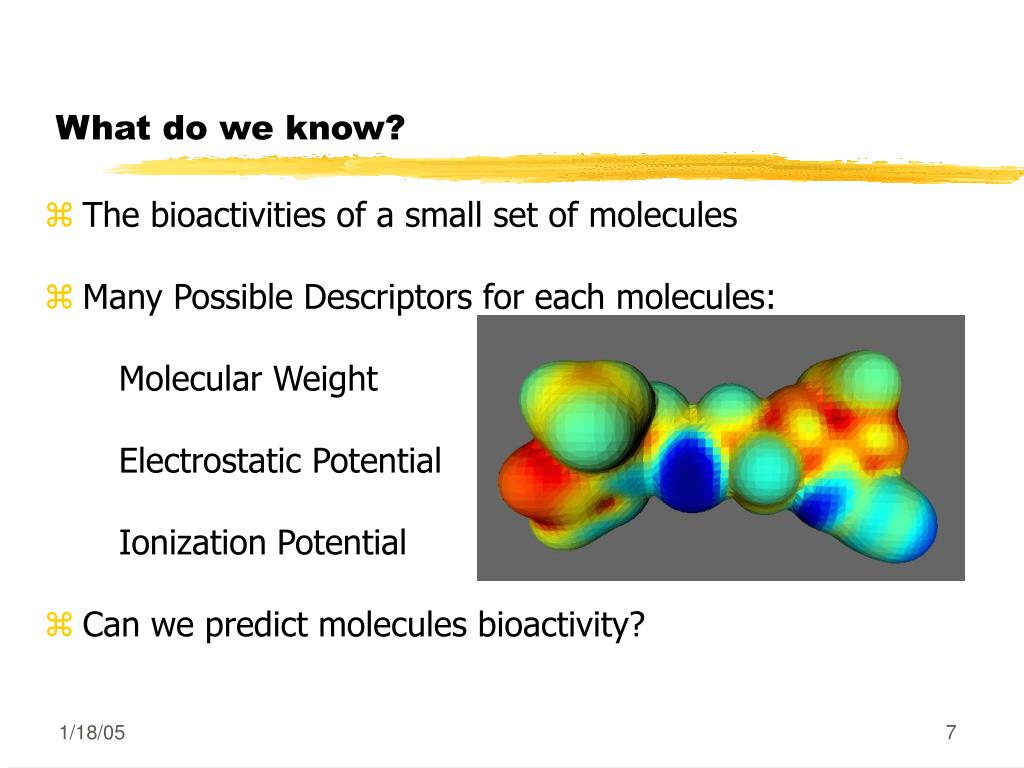 What do we know?

⌘ The bioactivities of a small set of molecules

⌘ Many Possible Descriptors for each molecules:

Molecular Weight

Electrostatic Potential

Ionization Potential

⌘ Can we predict molecules bioactivity?

1/18/05

7